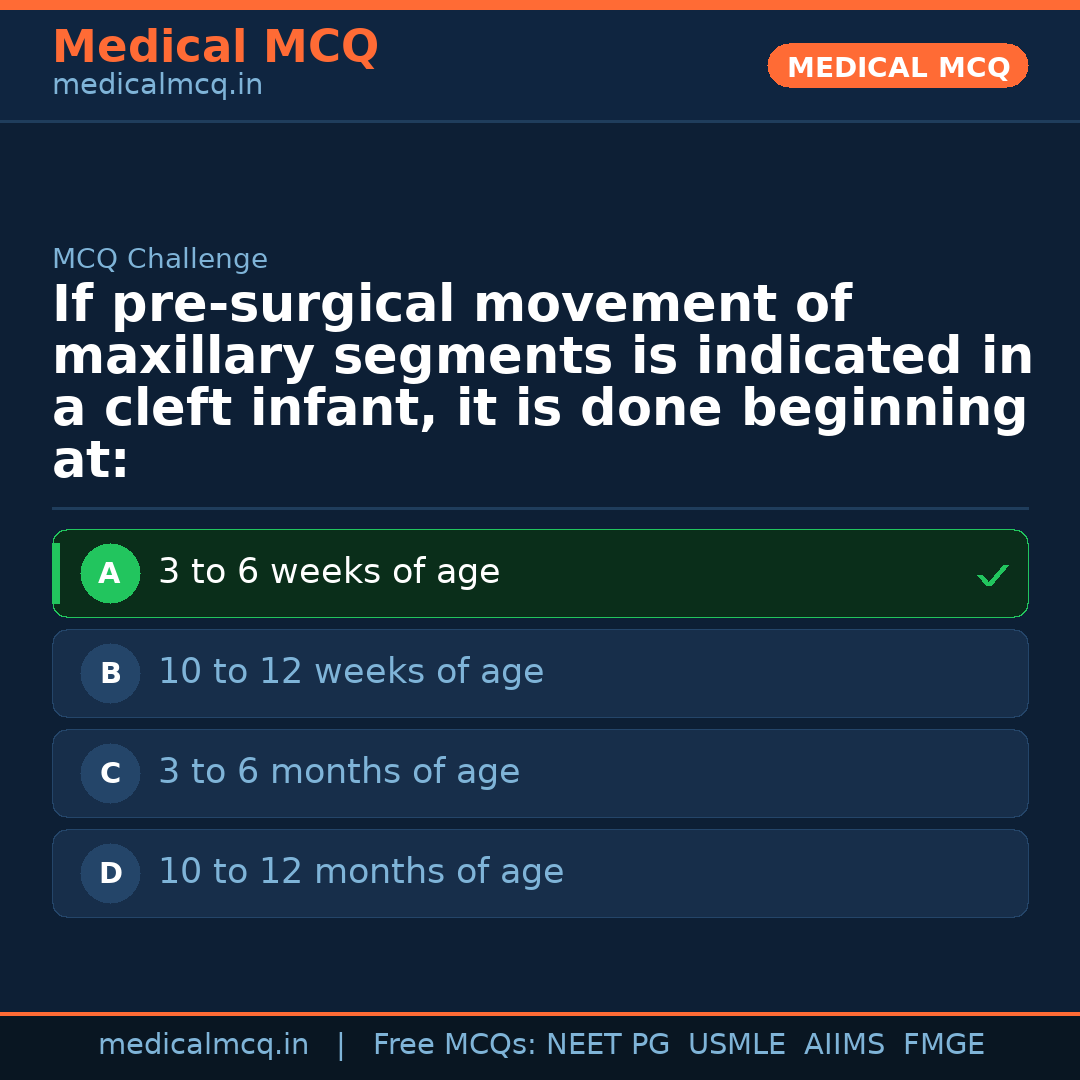 Medical MCQ
medicalmcq.in

MEDICAL MCQ

MCQ Challenge

If pre-surgical movement of maxillary segments is indicated in a cleft infant, it is done beginning at:

A 3 to 6 weeks of age ✓

B 10 to 12 weeks of age

C 3 to 6 months of age

D 10 to 12 months of age

medicalmcq.in | Free MCQs: NEET PG USMLE AIIMS FMGE